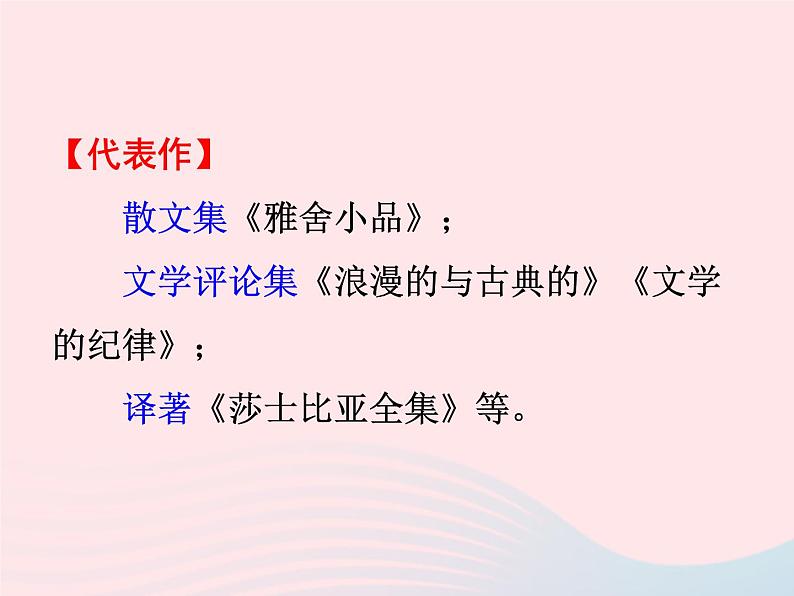 【代表作】

散文集《雅舍小品》；

文学评论集《浪漫的与古典的》《文学的纪律》；

译著《莎士比亚全集》等。